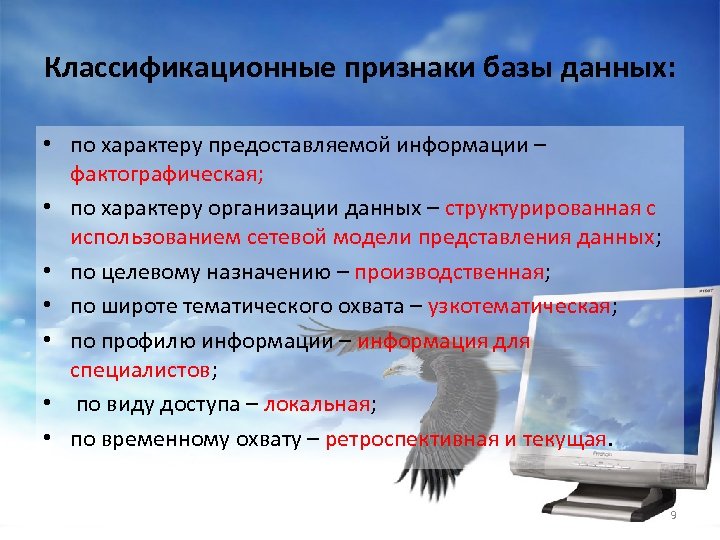 Классификационные признаки базы данных:

• по характеру предоставляемой информации – фактографическая;
• по характеру организации данных – структурированная с использованием сетевой модели представления данных;
• по целевому назначению – производственная;
• по широте тематического охвата – узкотематическая;
• по профилю информации – информация для специалистов;
• по виду доступа – локальная;
• по временному охвату – ретроспективная и текущая.

9